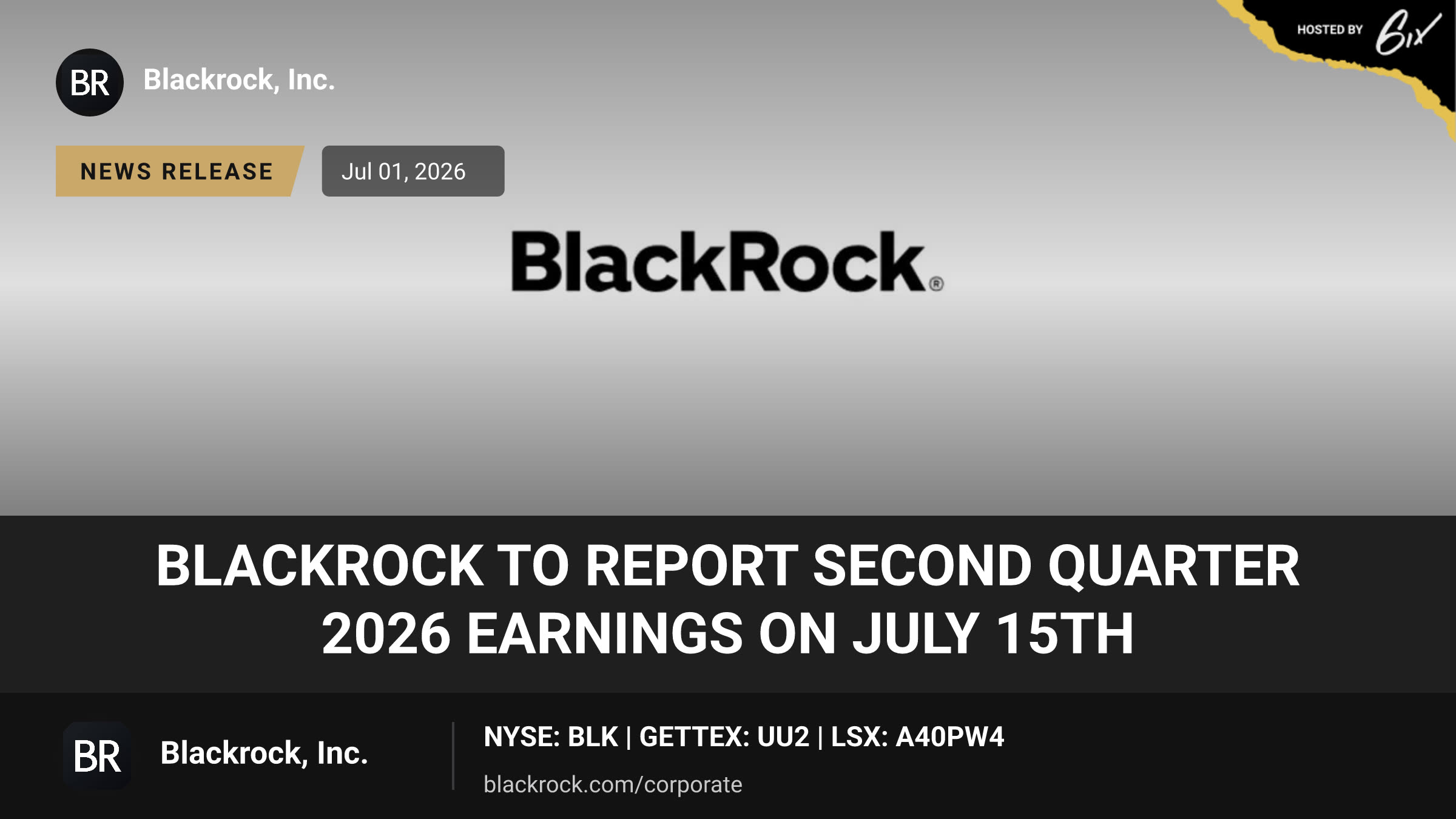 HOSTED BY 6ix

BR Blackrock, Inc.

NEWS RELEASE

Jul 01, 2026

BlackRock®

BLACKROCK TO REPORT SECOND QUARTER 2026 EARNINGS ON JULY 15TH

BR Blackrock, Inc.

NYSE: BLK | GETTEX: UU2 | LSX: A40PW4

blackrock.com/corporate